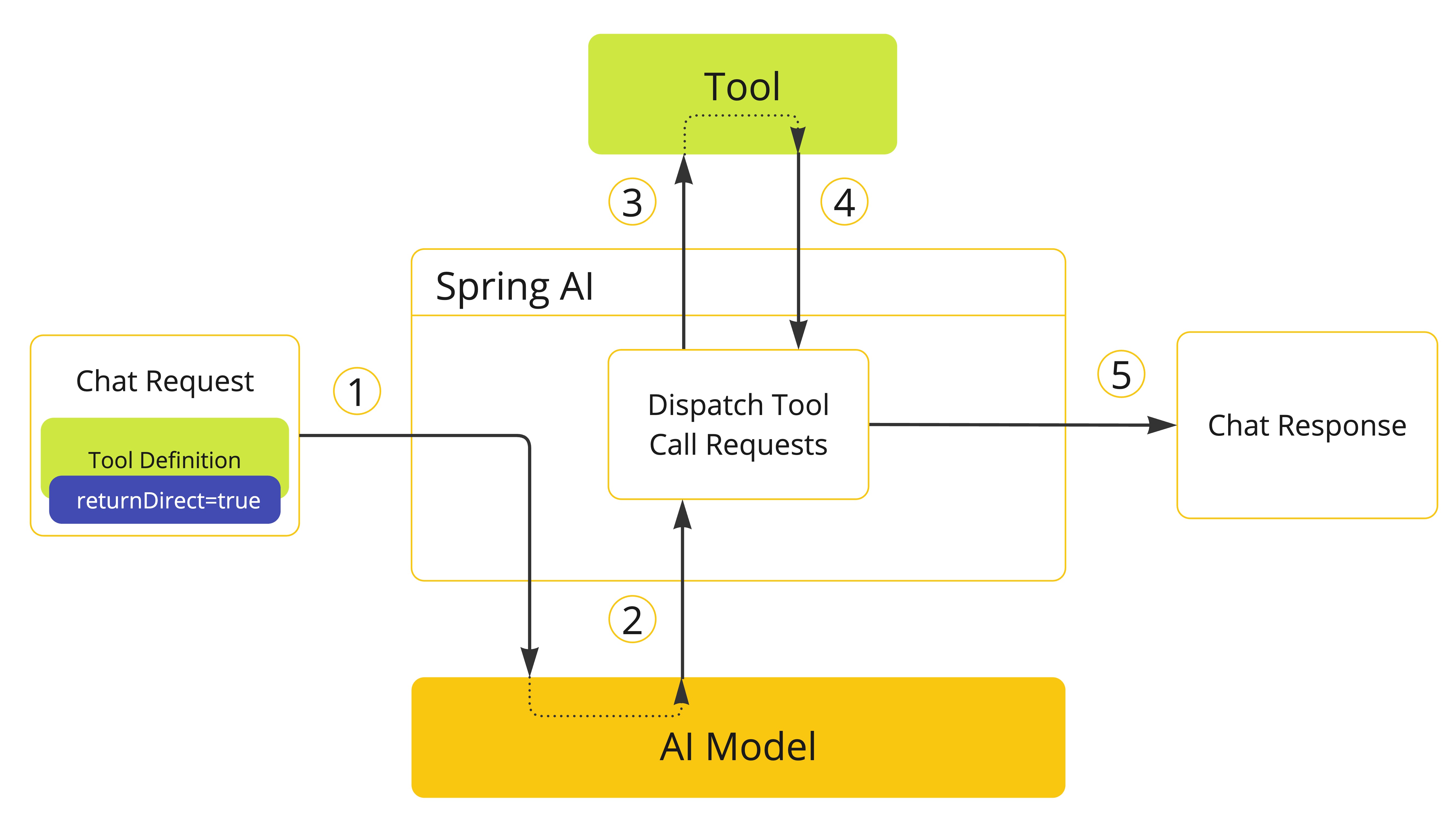 Tool

3

4

Spring AI

Chat Request

Tool Definition

returnDirect=true

1

Dispatch Tool Call Requests

5

Chat Response

2

AI Model